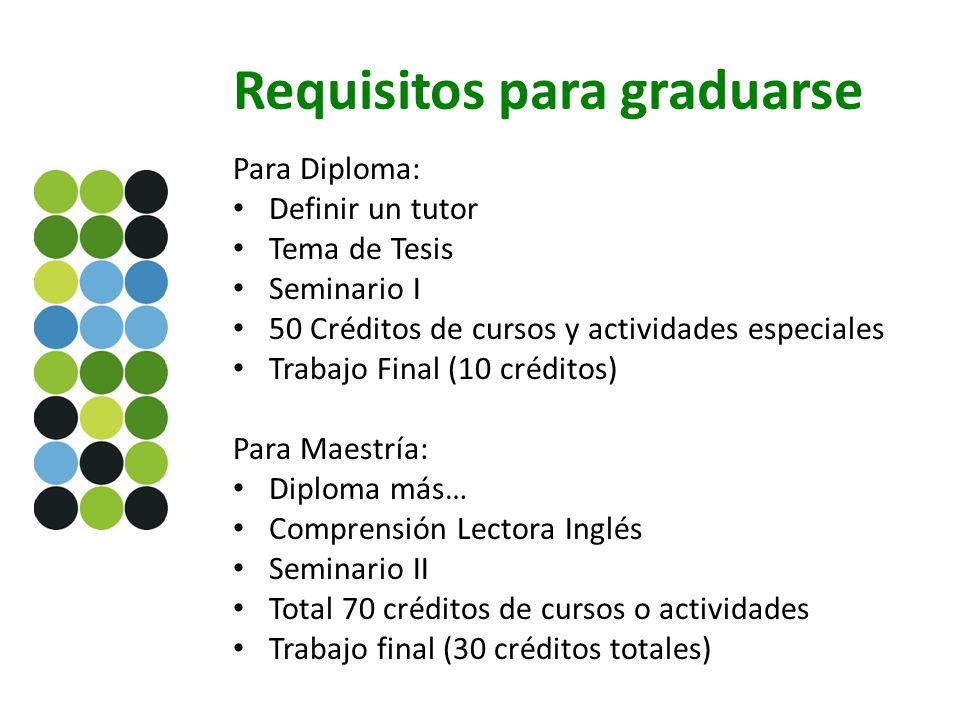 Requisitos para graduarse

Para Diploma:
• Definir un tutor
• Tema de Tesis
• Seminario I
• 50 Créditos de cursos y actividades especiales
• Trabajo Final (10 créditos)

Para Maestría:
• Diploma más…
• Comprensión Lectora Inglés
• Seminario II
• Total 70 créditos de cursos o actividades
• Trabajo final (30 créditos totales)